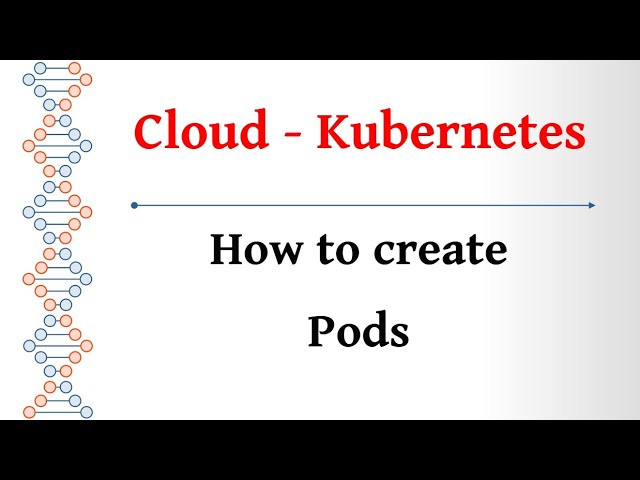 Cloud - Kubernetes

How to create Pods